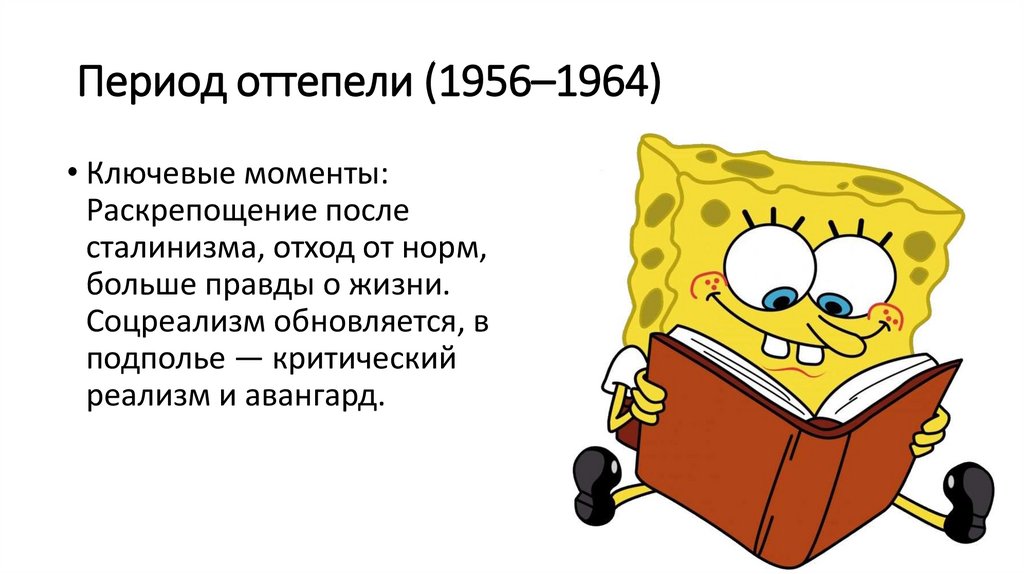 Период оттепели (1956–1964)

• Ключевые моменты: Раскрепощение после сталинизма, отход от норм, больше правды о жизни. Соцреализм обновляется, в подполье — критический реализм и авангард.